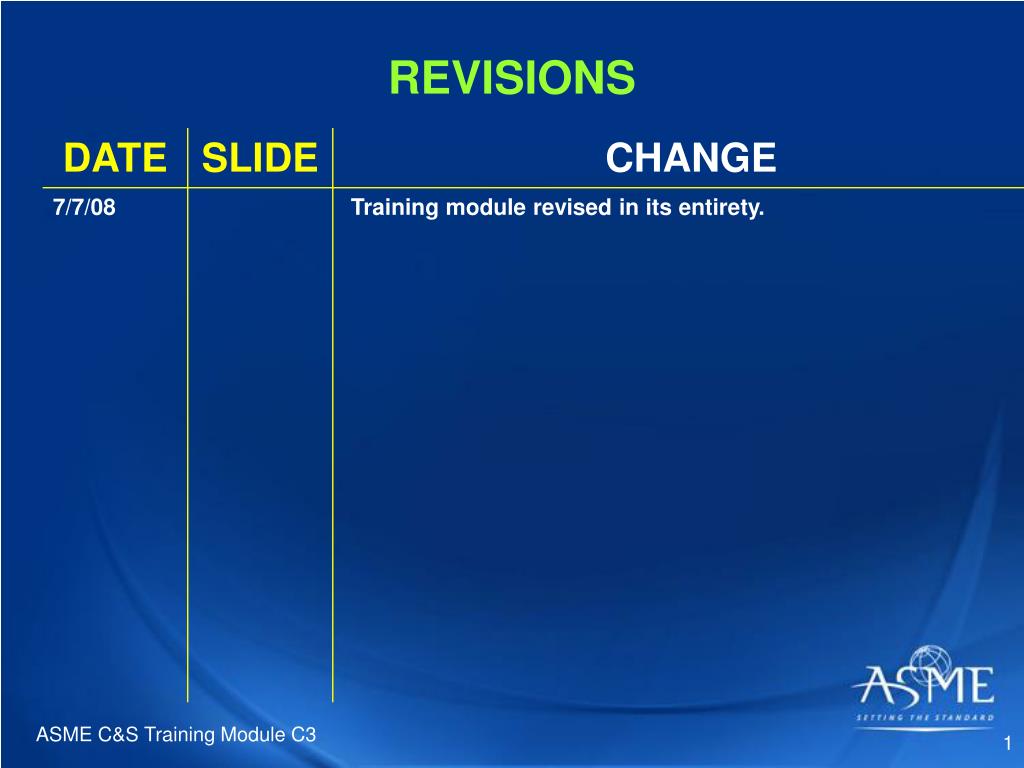 REVISIONS

| DATE | SLIDE | CHANGE |
|---|---|---|
| 7/7/08 | | Training module revised in its entirety. |

ASME
SETTING THE STANDARD

ASME C&S Training Module C3

1